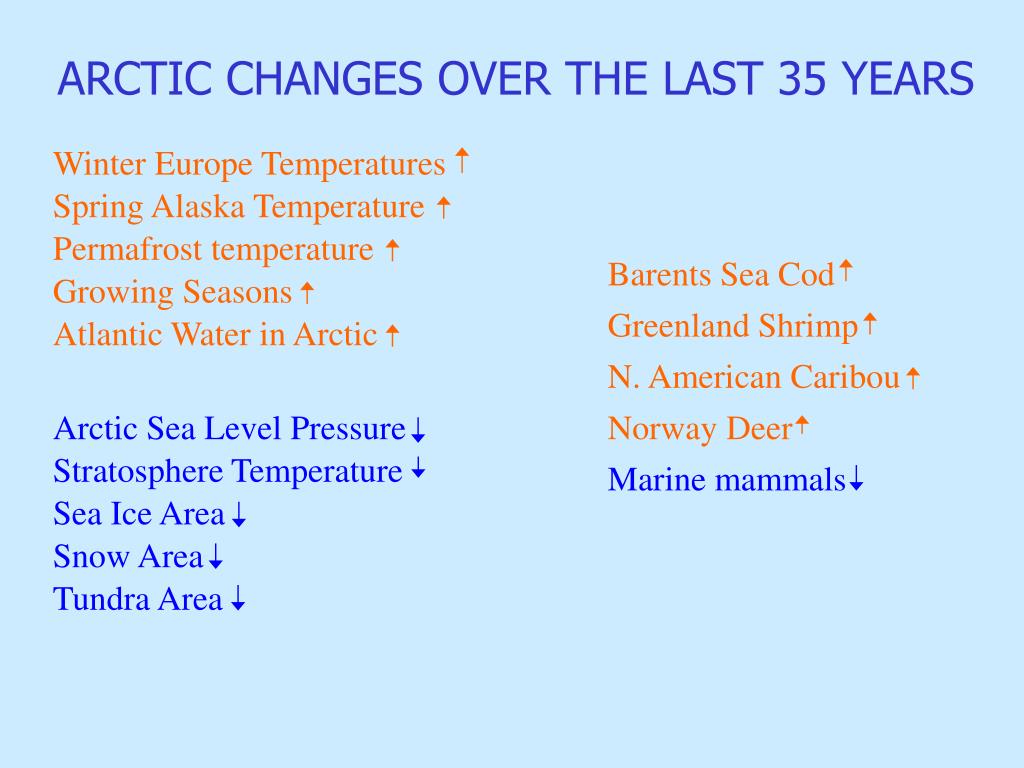 ARCTIC CHANGES OVER THE LAST 35 YEARS

Winter Europe Temperatures ↑
Spring Alaska Temperature ↑
Permafrost temperature ↑
Growing Seasons ↑
Atlantic Water in Arctic ↑

Arctic Sea Level Pressure ↓
Stratosphere Temperature ↓
Sea Ice Area ↓
Snow Area ↓
Tundra Area ↓

Barents Sea Cod ↑
Greenland Shrimp ↑
N. American Caribou ↑
Norway Deer ↑
Marine mammals ↓